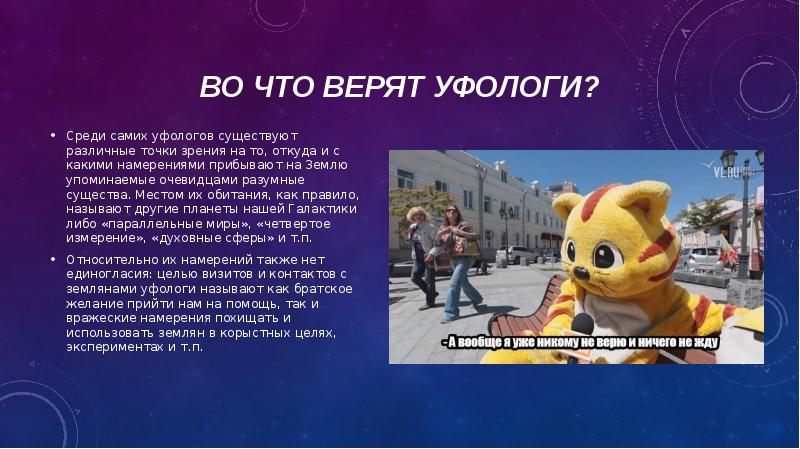 ВО ЧТО ВЕРЯТ УФОЛОГИ?

• Среди самих уфологов существуют различные точки зрения на то, откуда и с какими намерениями прибывают на Землю упоминаемые очевидцами разумные существа. Местом их обитания, как правило, называют другие планеты нашей Галактики либо «параллельные миры», «четвертое измерение», «духовные сферы» и т.п.

• Относительно их намерений также нет единогласия: целью визитов и контактов с землянами уфологи называют как братское желание прийти нам на помощь, так и вражеские намерения похищать и использовать землян в корыстных целях, экспериментах и т.п.

VL.RU

- А вообще я уже никому не верю и ничего не жду